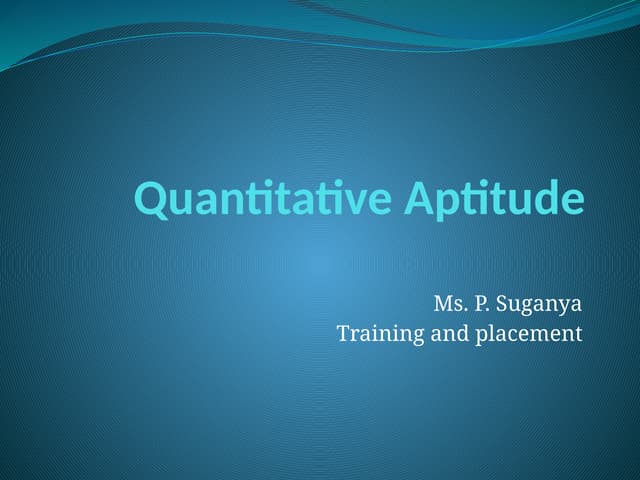 Quantitative Aptitude

Ms. P. Suganya
Training and placement